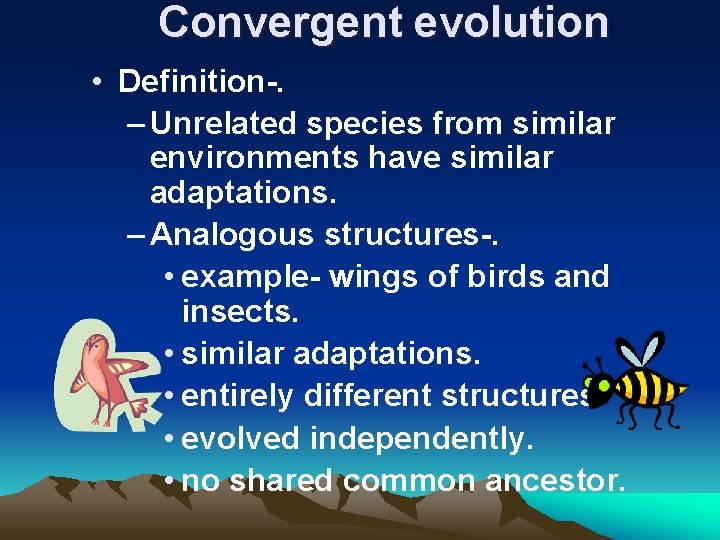 Convergent evolution

• Definition-.
– Unrelated species from similar environments have similar adaptations.
– Analogous structures-.
• example- wings of birds and insects.
• similar adaptations.
• entirely different structures
• evolved independently.
• no shared common ancestor.